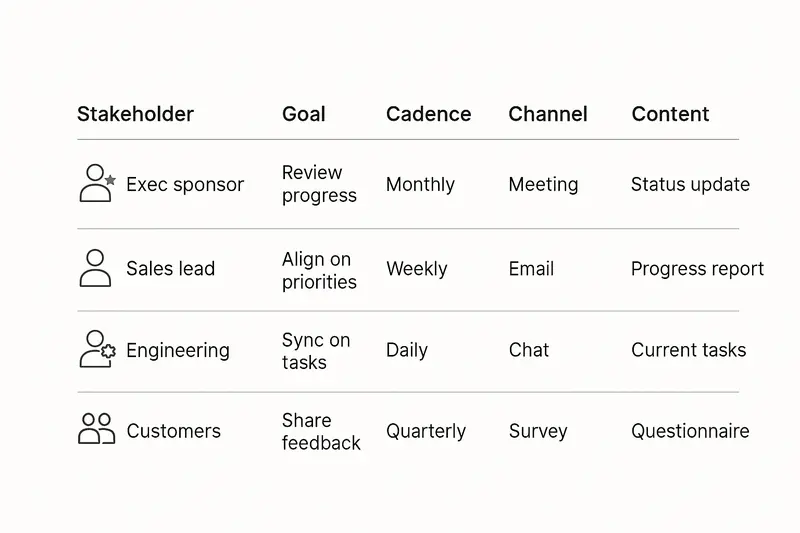 | Stakeholder | Goal | Cadence | Channel | Content |
|---|---|---|---|---|
| Exec sponsor | Review progress | Monthly | Meeting | Status update |
| Sales lead | Align on priorities | Weekly | Email | Progress report |
| Engineering | Sync on tasks | Daily | Chat | Current tasks |
| Customers | Share feedback | Quarterly | Survey | Questionnaire |